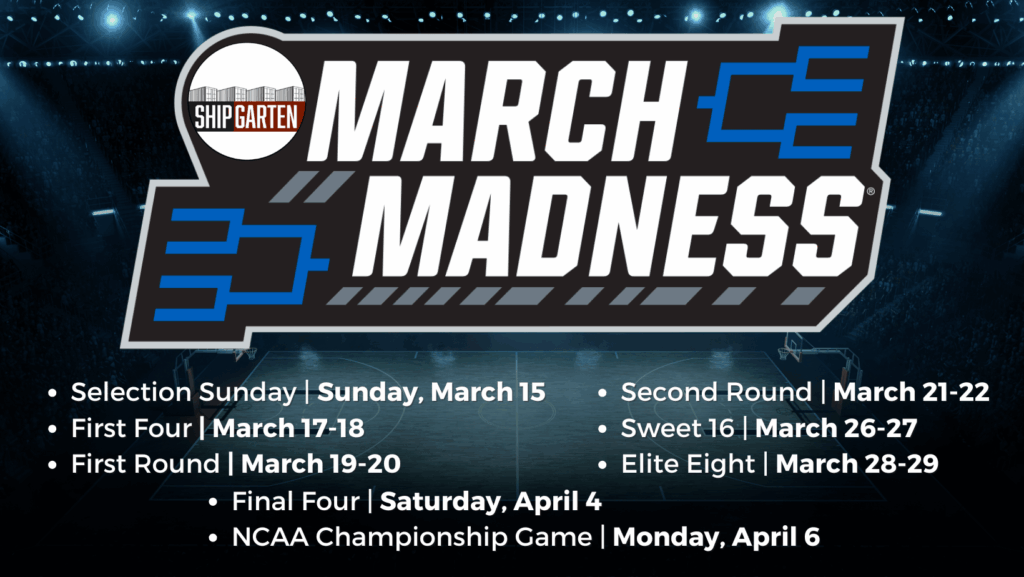 SHIP GARTEN

MARCH MADNESS®

• Selection Sunday | Sunday, March 15
• First Four | March 17-18
• First Round | March 19-20

• Second Round | March 21-22
• Sweet 16 | March 26-27
• Elite Eight | March 28-29

• Final Four | Saturday, April 4
• NCAA Championship Game | Monday, April 6